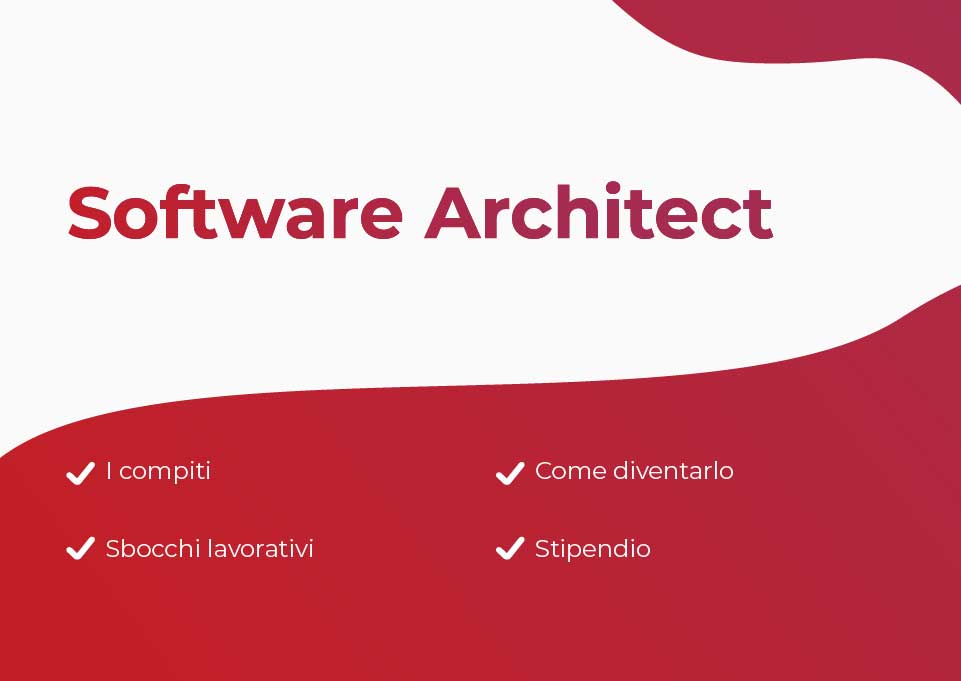 Software Architect

✓ I compiti

✓ Sbocchi lavorativi

✓ Come diventarlo

✓ Stipendio